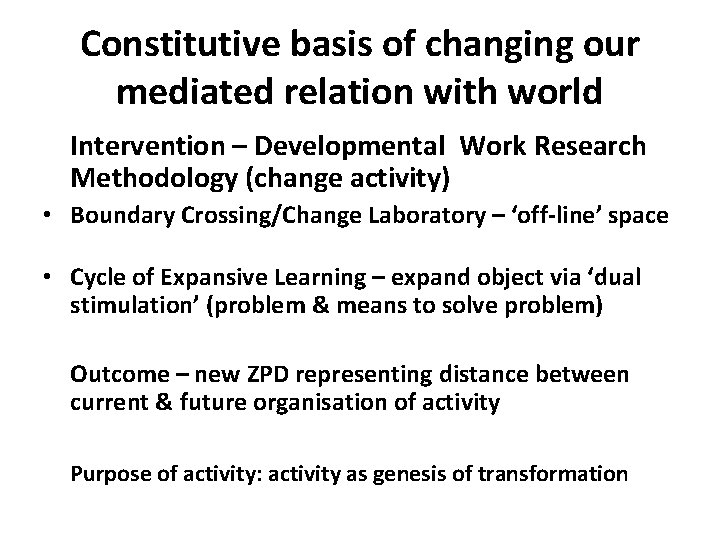 Constitutive basis of changing our mediated relation with world

Intervention – Developmental Work Research Methodology (change activity)

• Boundary Crossing/Change Laboratory – ‘off-line’ space

• Cycle of Expansive Learning – expand object via ‘dual stimulation’ (problem & means to solve problem)

Outcome – new ZPD representing distance between current & future organisation of activity

Purpose of activity: activity as genesis of transformation